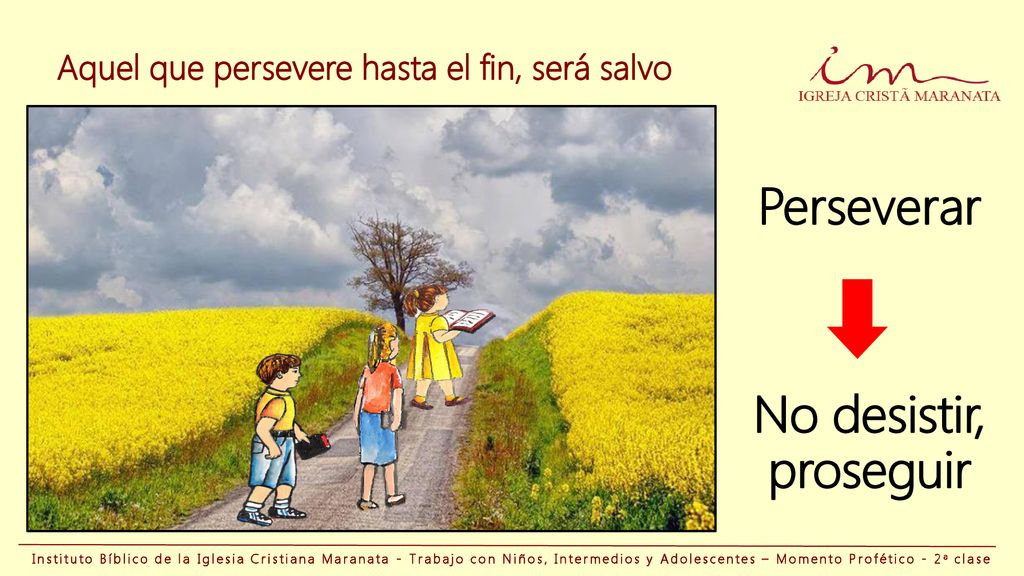 Aquel que persevere hasta el fin, será salvo

im
IGREJA CRISTÃ MARANATA

Perseverar

No desistir, proseguir

Instituto Bíblico de la Iglesia Cristiana Maranata - Trabajo con Niños, Intermedios y Adolescentes – Momento Profético - 2ª clase